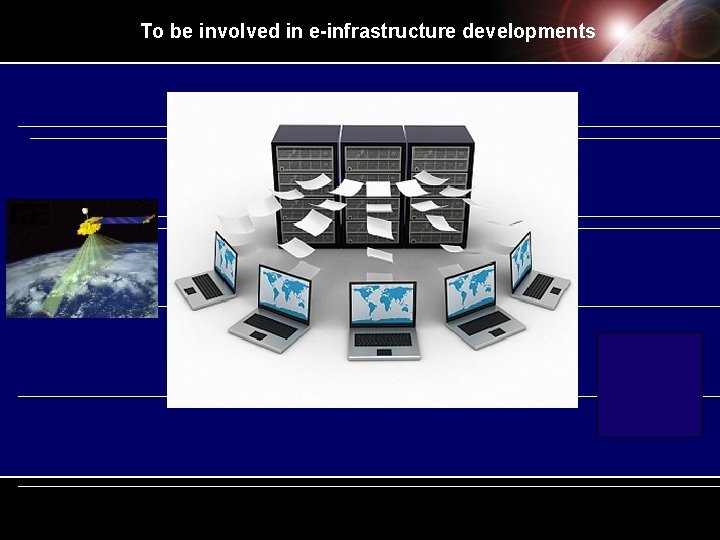 To be involved in e-infrastructure developments